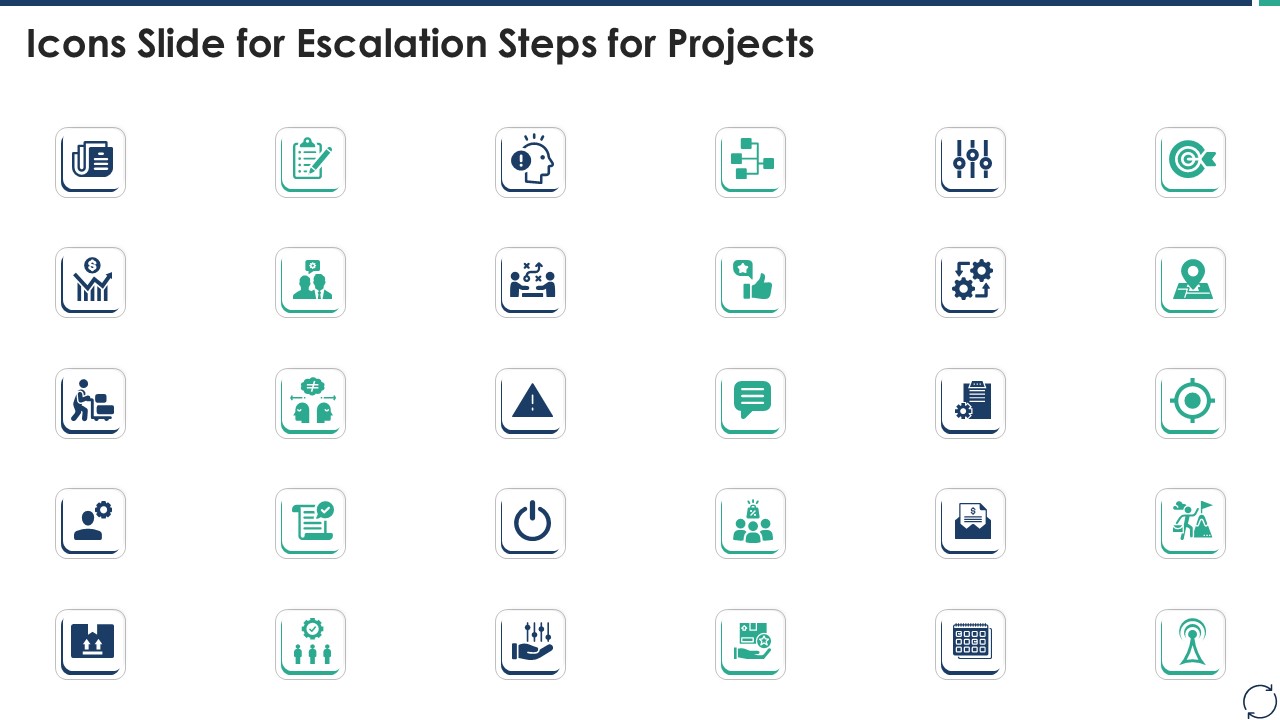 Icons Slide for Escalation Steps for Projects